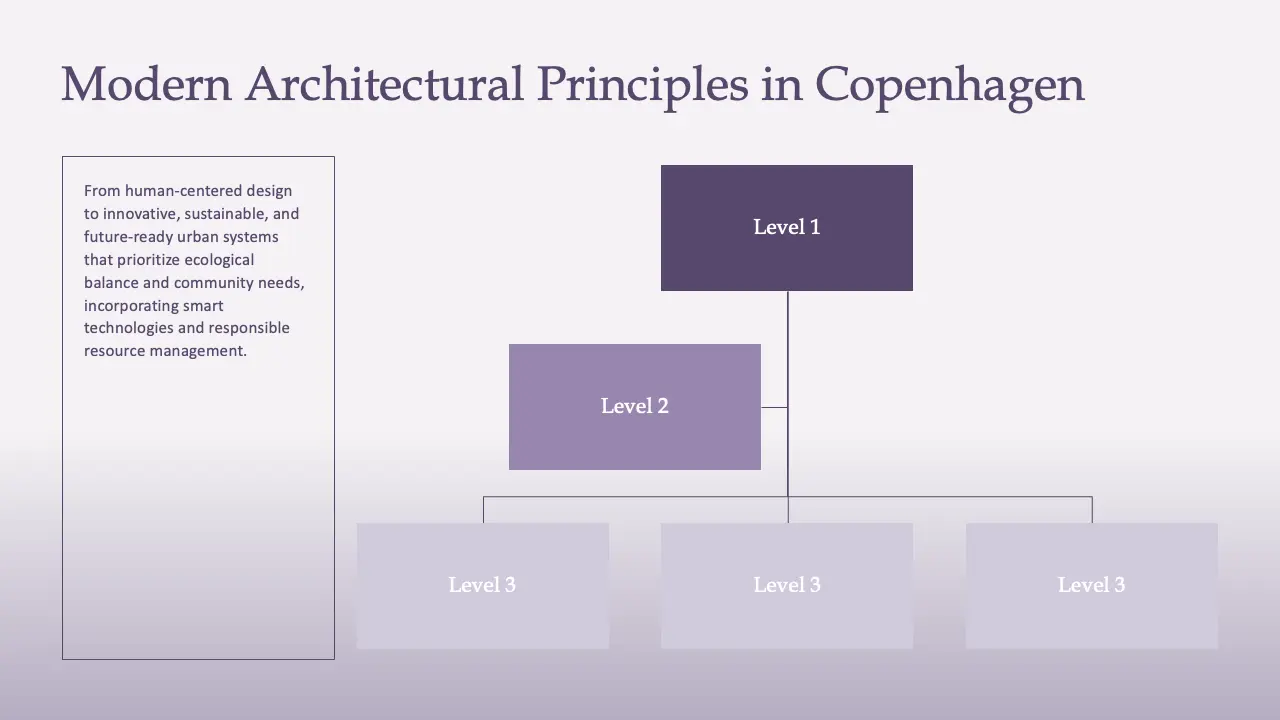 Modern Architectural Principles in Copenhagen

From human-centered design to innovative, sustainable, and future-ready urban systems that prioritize ecological balance and community needs, incorporating smart technologies and responsible resource management.

Level 1

Level 2

Level 3

Level 3

Level 3